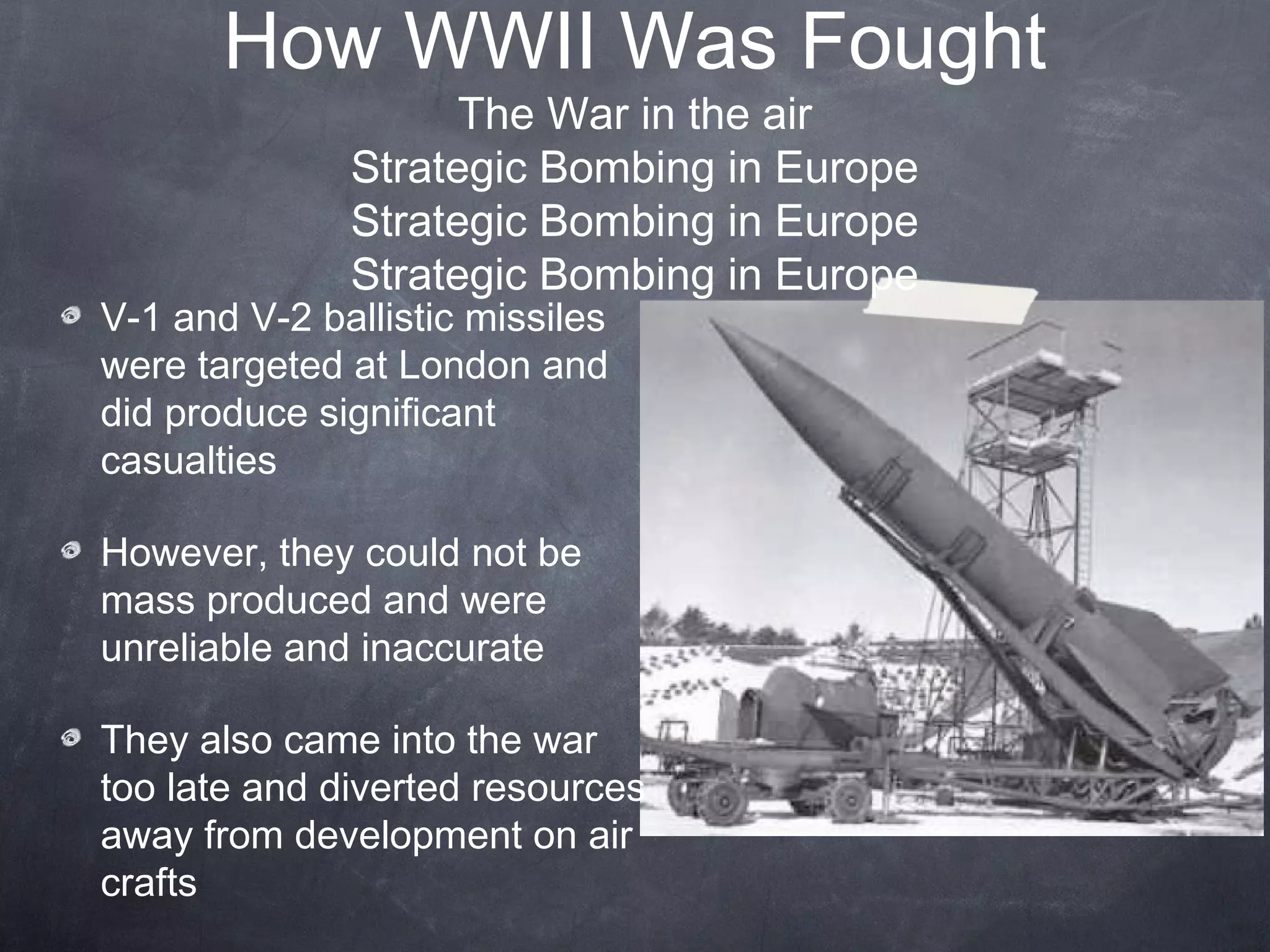 How WWII Was Fought
The War in the air
Strategic Bombing in Europe
Strategic Bombing in Europe
Strategic Bombing in Europe

V-1 and V-2 ballistic missiles were targeted at London and did produce significant casualties

However, they could not be mass produced and were unreliable and inaccurate

They also came into the war too late and diverted resources away from development on air crafts